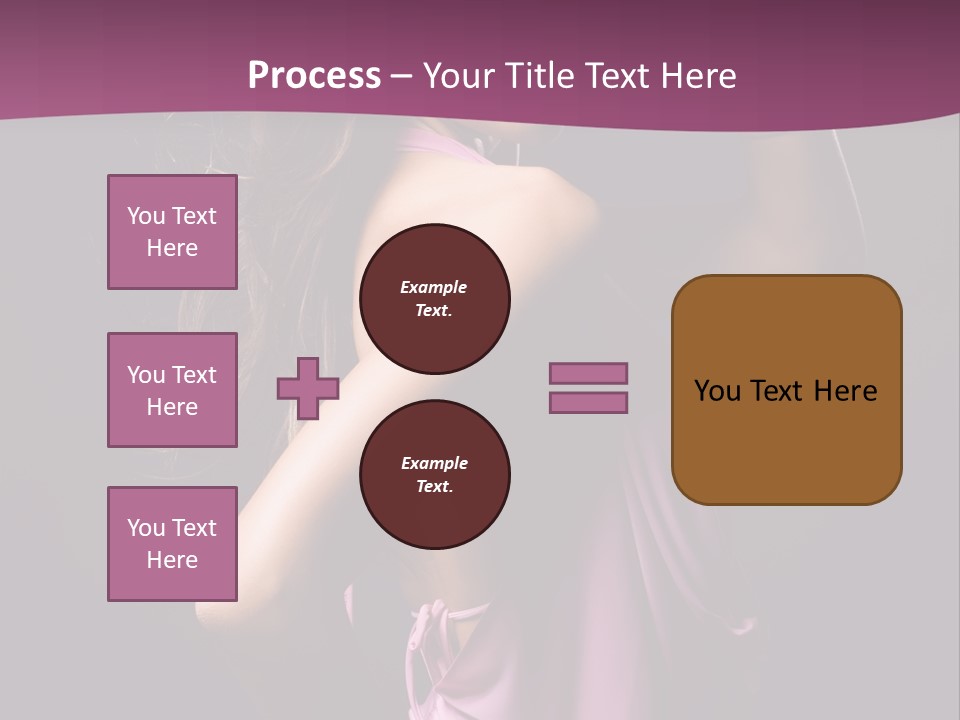 Process – Your Title Text Here

You Text Here

You Text Here

You Text Here

Example Text.

Example Text.

You Text Here